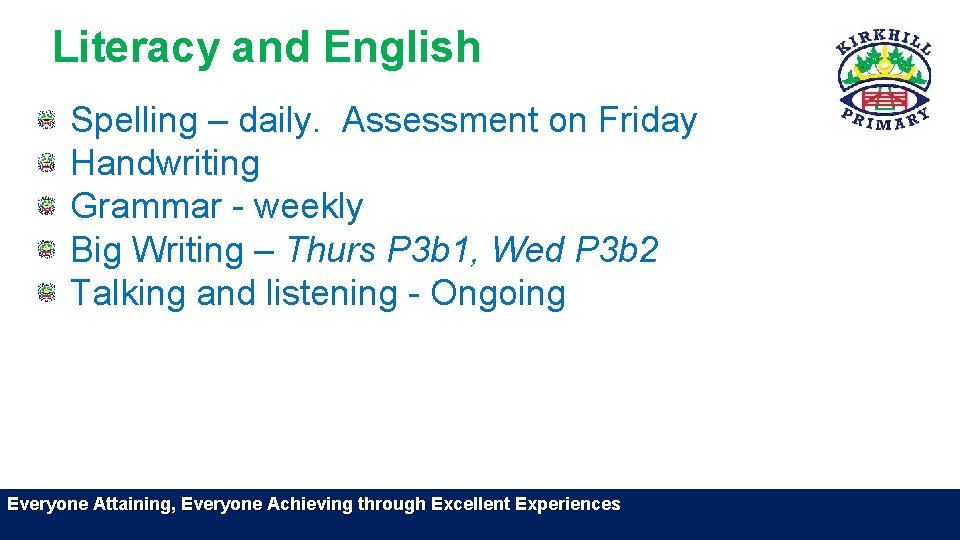 Literacy and English

KIRKHILL PRIMARY

Spelling – daily. Assessment on Friday
Handwriting
Grammar - weekly
Big Writing – Thurs P3b1, Wed P3b2
Talking and listening - Ongoing

Everyone Attaining, Everyone Achieving through Excellent Experiences